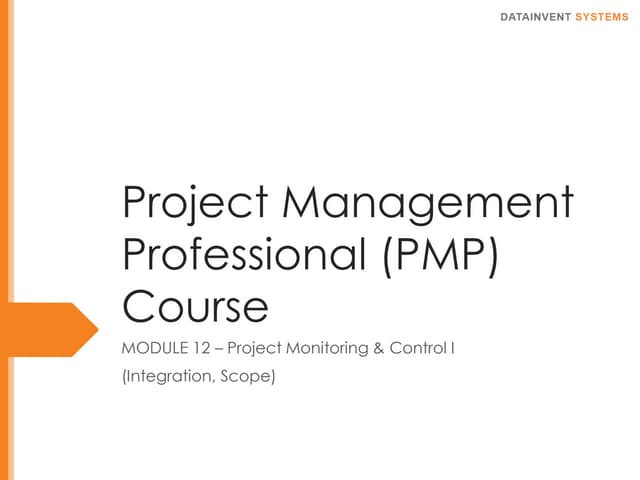 DATAINVENT SYSTEMS

Project Management Professional (PMP) Course

MODULE 12 – Project Monitoring & Control I

(Integration, Scope)